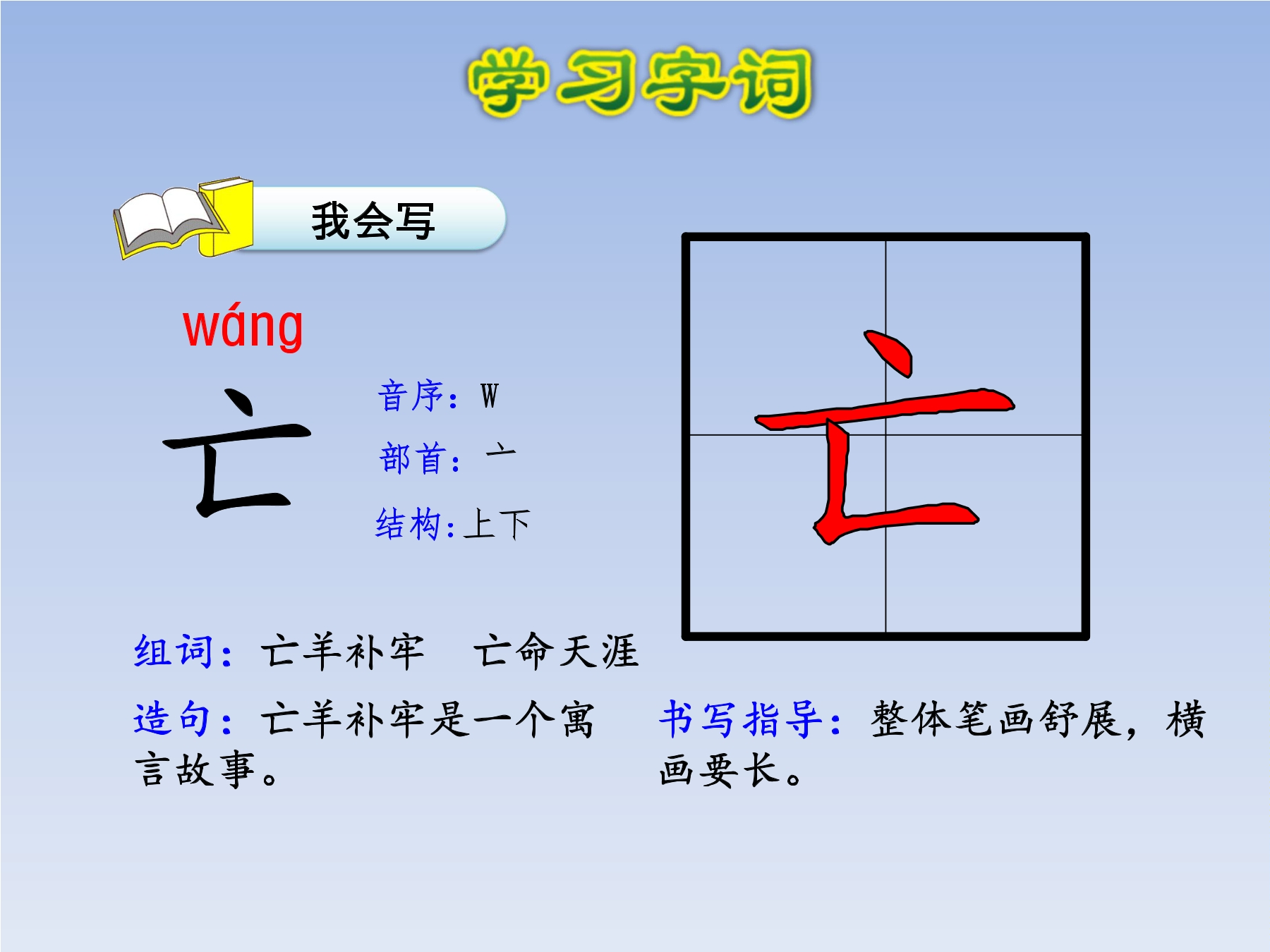 学习字词

我会写

wáng

亡

音序：W

部首：亠

结构：上下

亡

组词：亡羊补牢　亡命天涯

造句：亡羊补牢是一个寓言故事。

书写指导：整体笔画舒展，横画要长。